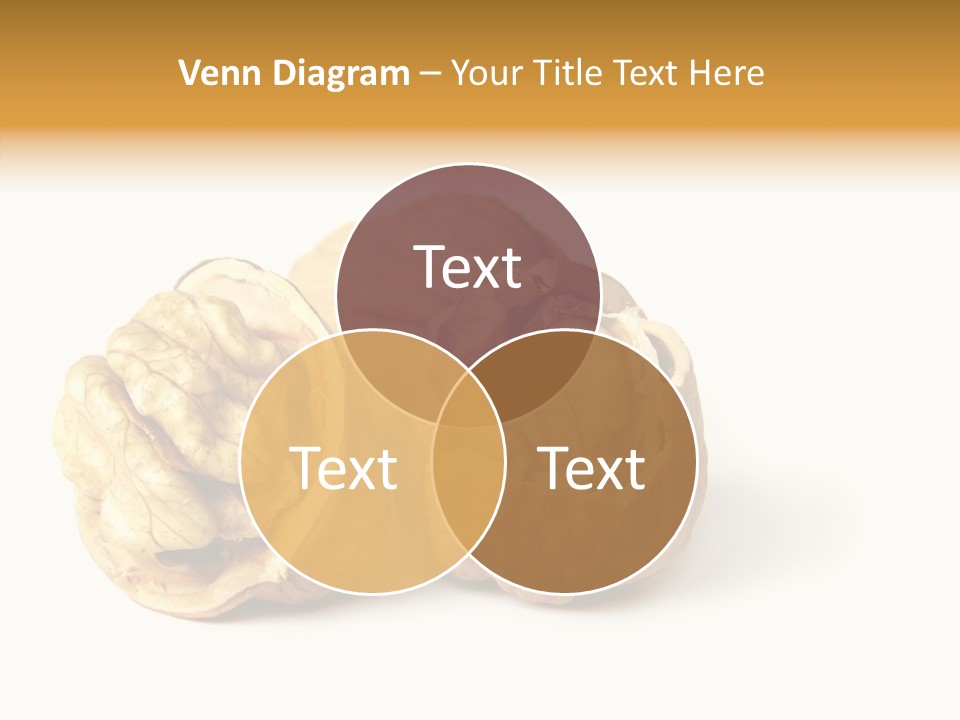 Venn Diagram – Your Title Text Here

Text

Text

Text